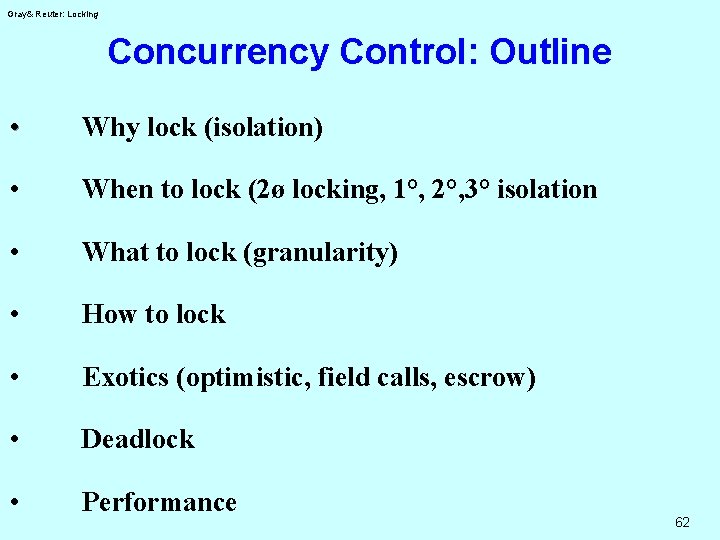 Gray& Reuter: Locking

Concurrency Control: Outline

• Why lock (isolation)

• When to lock (2ø locking, 1°, 2°,3° isolation

• What to lock (granularity)

• How to lock

• Exotics (optimistic, field calls, escrow)

• Deadlock

• Performance

62